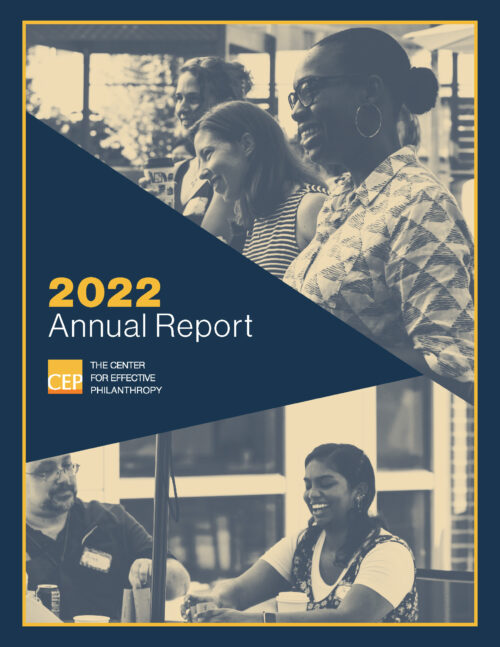 2022
Annual Report

CEP
THE CENTER
FOR EFFECTIVE
PHILANTHROPY